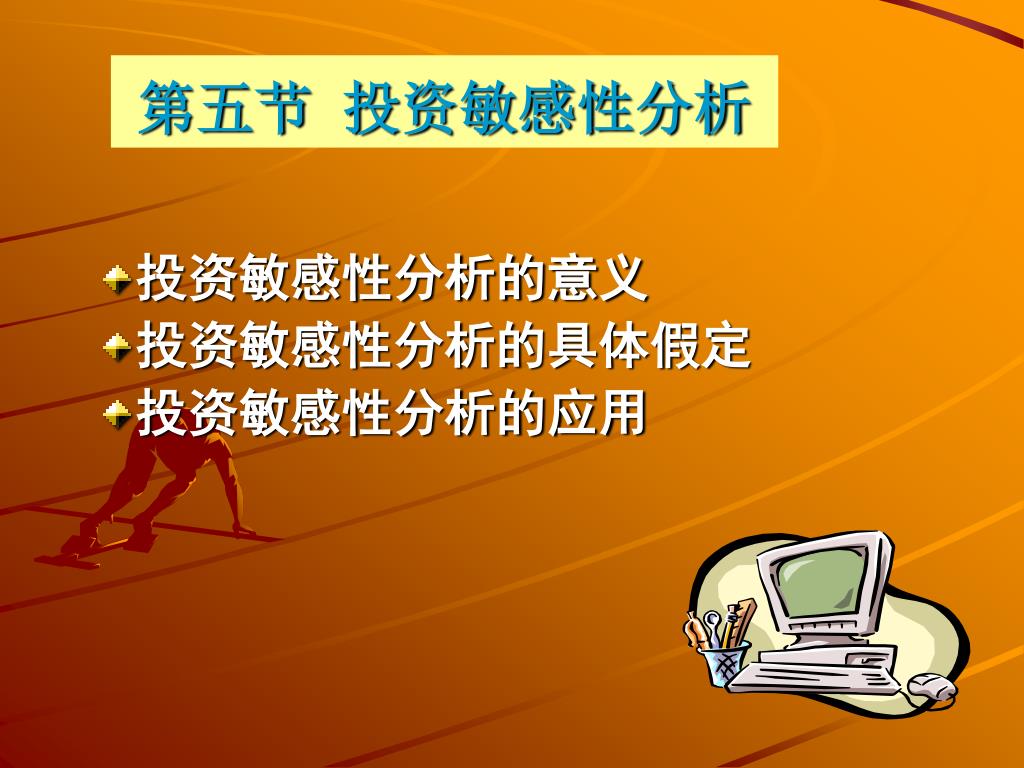 第五节 投资敏感性分析

投资敏感性分析的意义
投资敏感性分析的具体假定
投资敏感性分析的应用